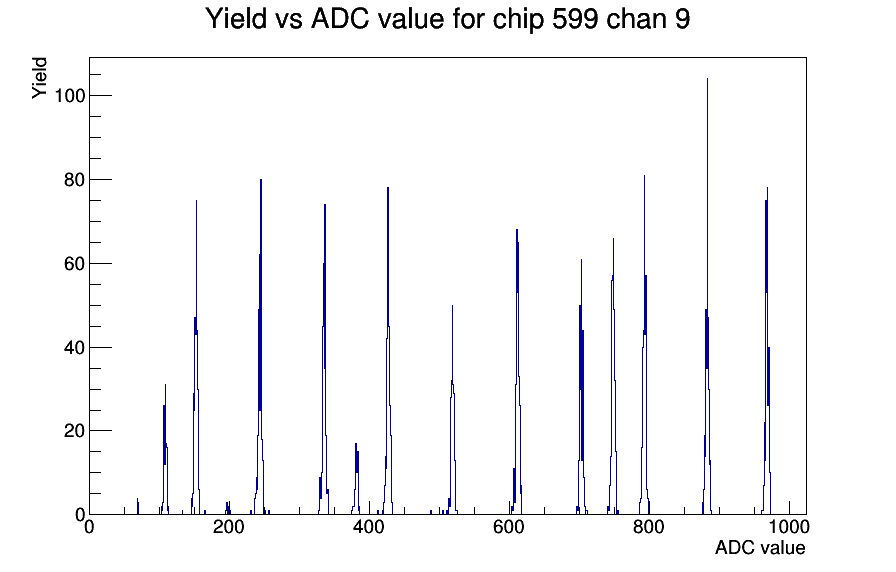 Yield vs ADC value for chip 599 chan 9

Yield

100
80
60
40
20
0

0
200
400
600
800
1000

ADC value